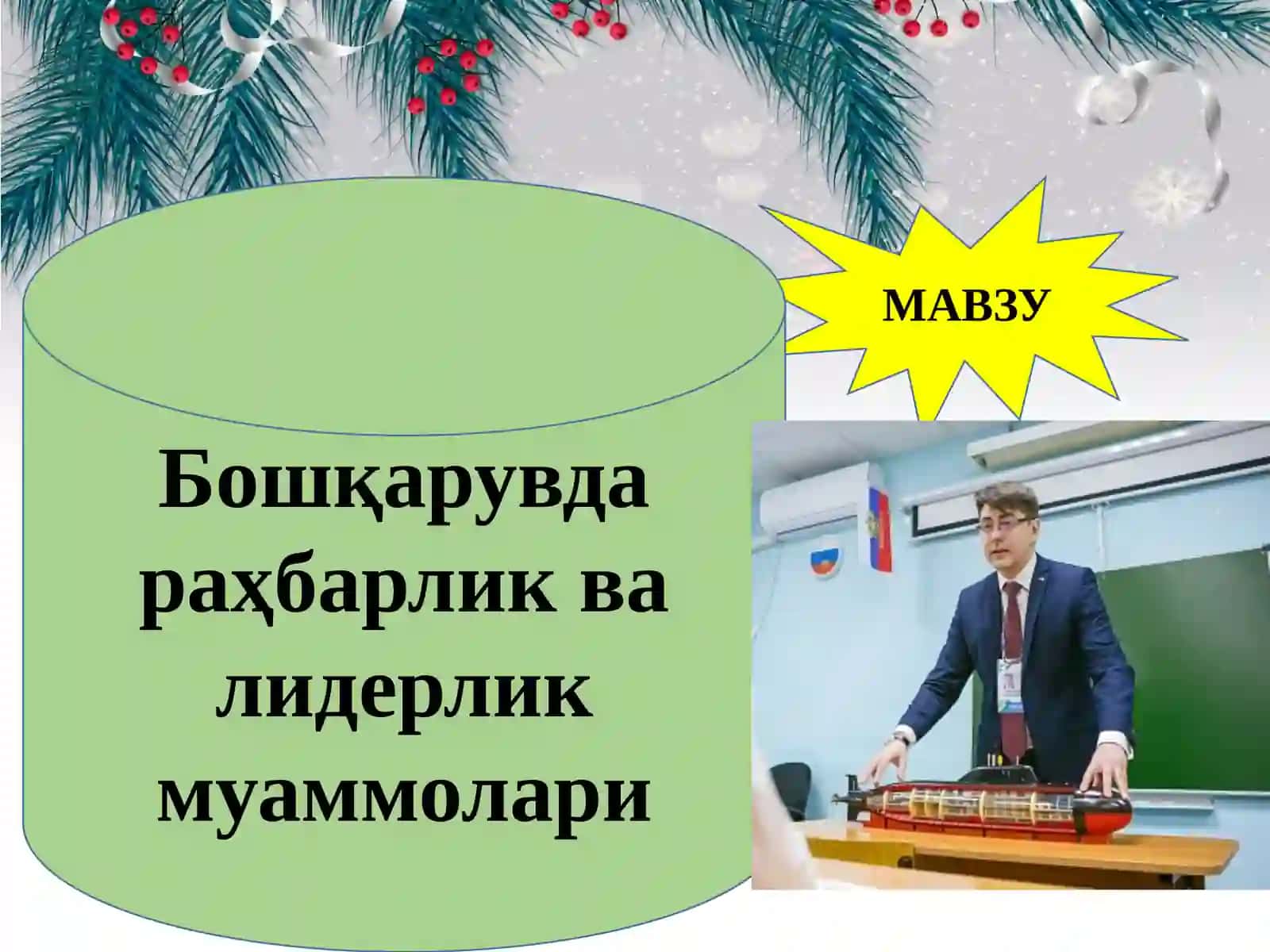 МАВЗУ

Бошқарувда раҳбарлик ва лидерлик муаммолари